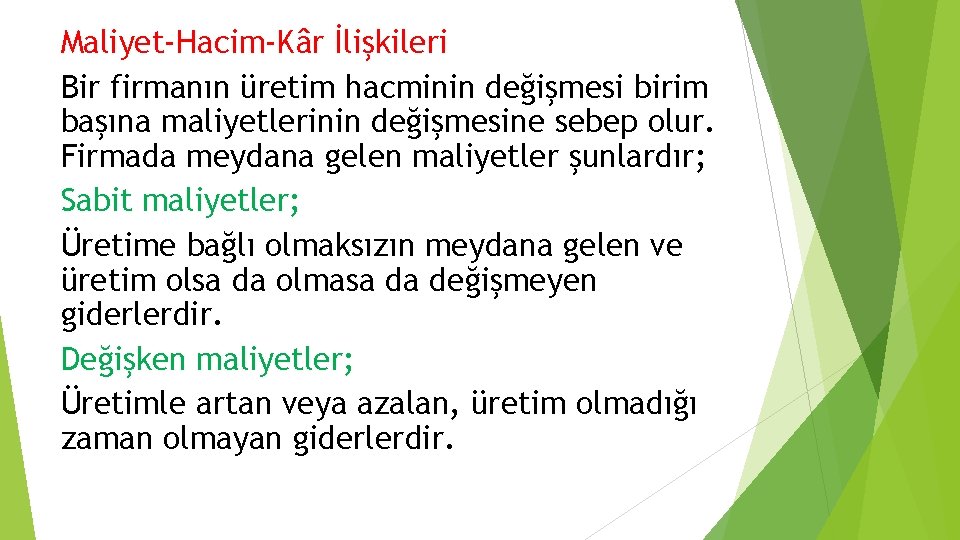 Maliyet-Hacim-Kâr İlişkileri

Bir firmanın üretim hacminin değişmesi birim başına maliyetlerinin değişmesine sebep olur. Firmada meydana gelen maliyetler şunlardır;

Sabit maliyetler;

Üretime bağlı olmaksızın meydana gelen ve üretim olsa da olmasa da değişmeyen giderlerdir.

Değişken maliyetler;

Üretimle artan veya azalan, üretim olmadığı zaman olmayan giderlerdir.